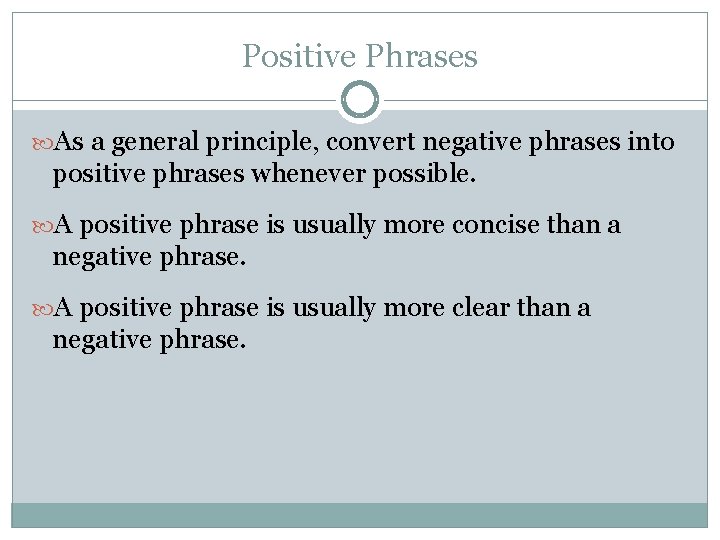 Positive Phrases

As a general principle, convert negative phrases into positive phrases whenever possible.

A positive phrase is usually more concise than a negative phrase.

A positive phrase is usually more clear than a negative phrase.